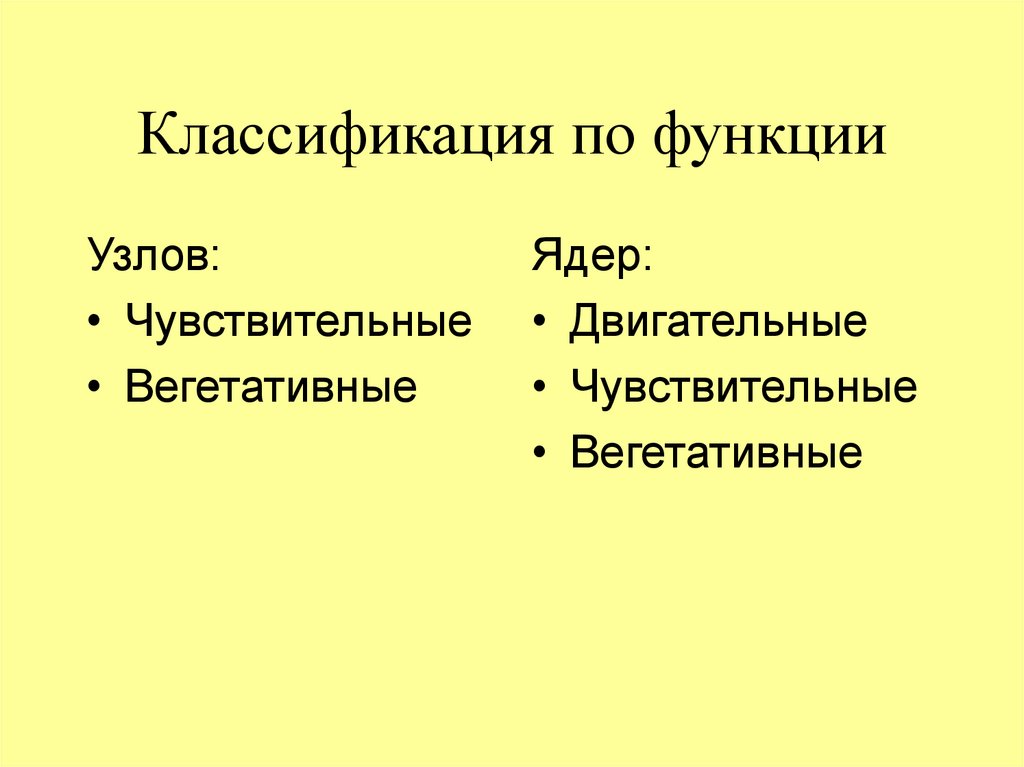 Классификация по функции

Узлов:
• Чувствительные
• Вегетативные

Ядер:
• Двигательные
• Чувствительные
• Вегетативные